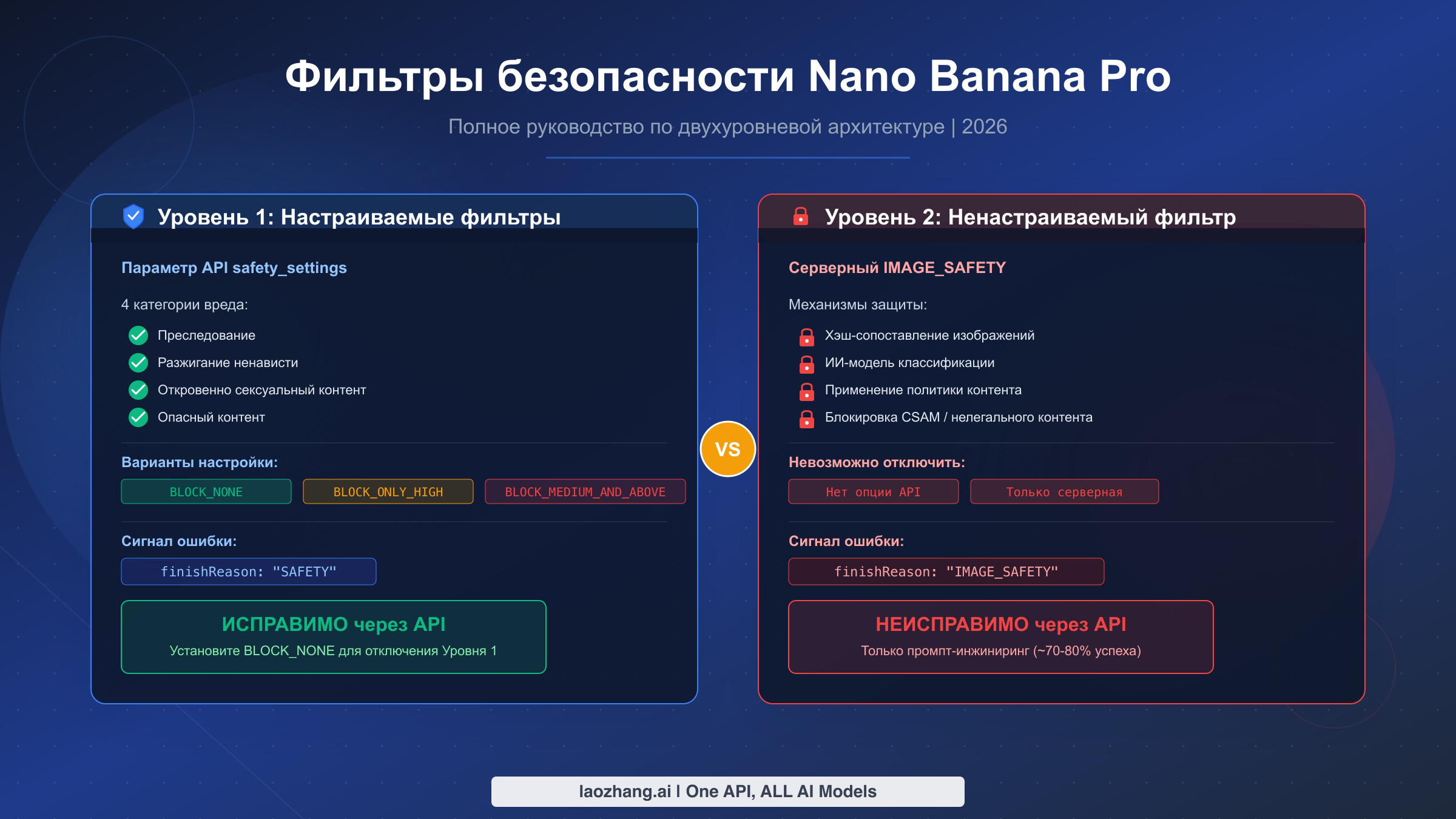 Фильтры безопасности Nano Banana Pro

Полное руководство по двухуровневой архитектуре | 2026

Уровень 1: Настраиваемые фильтры

Параметр API safety_settings

4 категории вреда:

Преследование

Разжигание ненависти

Откровенно сексуальный контент

Опасный контент

Варианты настройки:

BLOCK_NONE

BLOCK_ONLY_HIGH

BLOCK_MEDIUM_AND_ABOVE

Сигнал ошибки:

finishReason: "SAFETY"

ИСПРАВИМО через API

Установите BLOCK_NONE для отключения Уровня 1

VS

Уровень 2: Ненастраиваемый фильтр

Серверный IMAGE_SAFETY

Механизмы защиты:

Хэш-сопоставление изображений

ИИ-модель классификации

Применение политики контента

Блокировка CSAM / нелегального контента

Невозможно отключить:

Нет опции API

Только серверная

Сигнал ошибки:

finishReason: "IMAGE_SAFETY"

НЕИСПРАВИМО через API

Только промпт-инжиниринг (~70-80% успеха)

laozhang.ai | One API, ALL AI Models